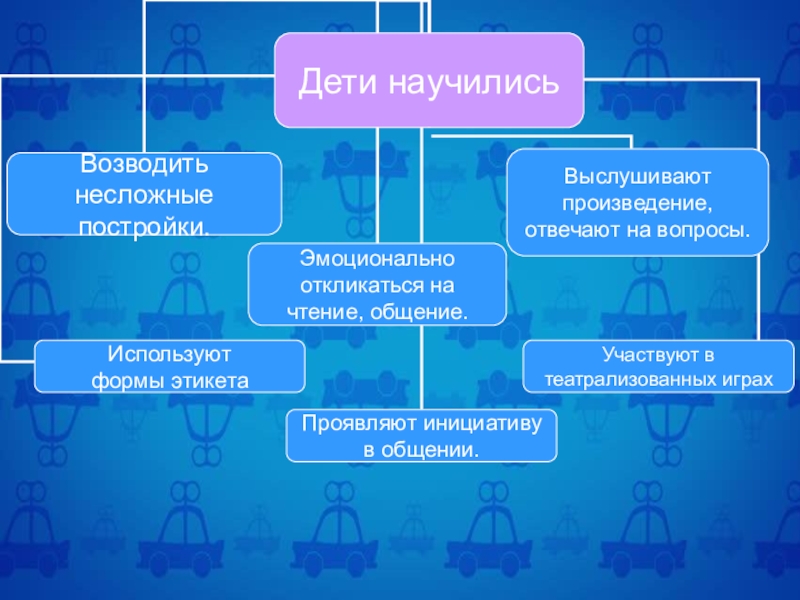 Дети научились

Возводить несложные постройки.

Выслушивают произведение, отвечают на вопросы.

Эмоционально откликаться на чтение, общение.

Используют формы этикета

Участвуют в театрализованных играх

Проявляют инициативу в общении.